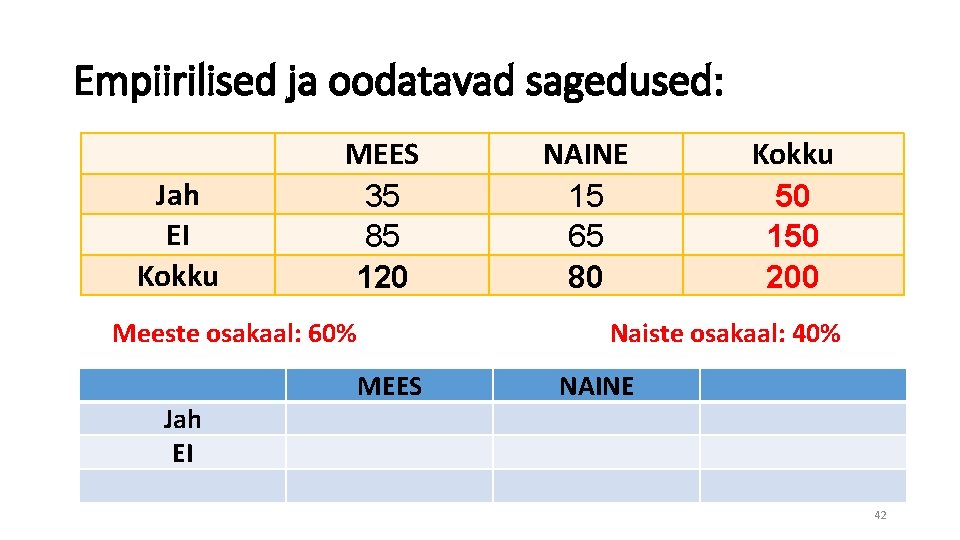 Empiirilised ja oodatavad sagedused:

| | MEES | NAINE | Kokku |
|---|---|---|---|
| Jah | 35 | 15 | 50 |
| EI | 85 | 65 | 150 |
| Kokku | 120 | 80 | 200 |

Meeste osakaal: 60%

Naiste osakaal: 40%

| | MEES | NAINE | |
|---|---|---|---|
| Jah | | | |
| EI | | | |
| | | | |

42